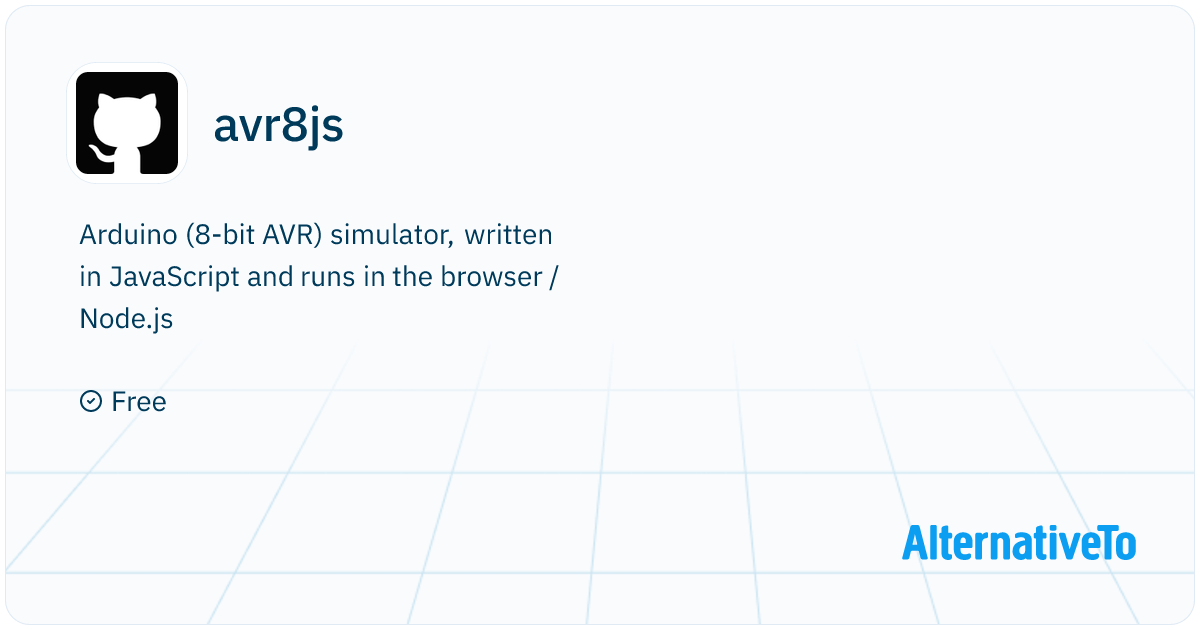 avr8js

Arduino (8-bit AVR) simulator, written in JavaScript and runs in the browser / Node.js

Free

AlternativeTo